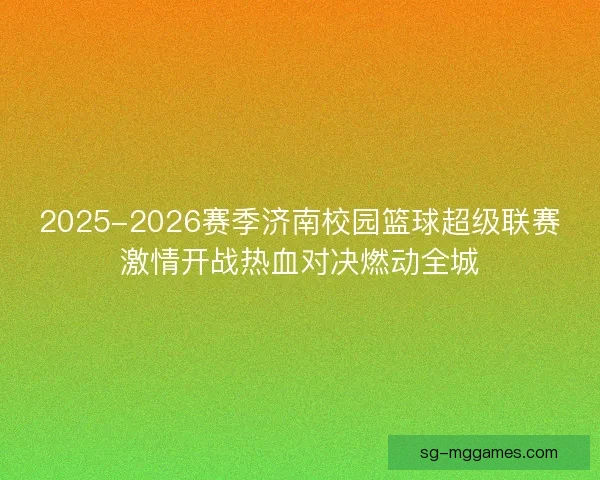 2025-2026赛季济南校园篮球超级联赛激情开战热血对决燃动全城

sg-mggames.com